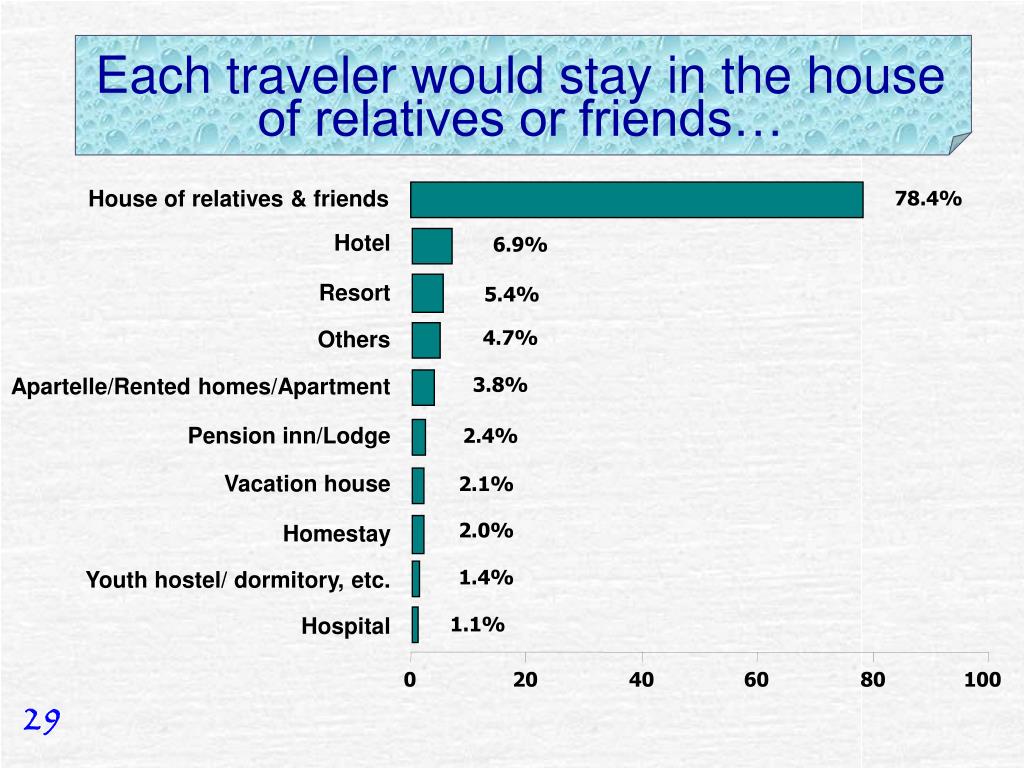 Each traveler would stay in the house of relatives or friends…

House of relatives & friends 78.4%
Hotel 6.9%
Resort 5.4%
Others 4.7%
Apartelle/Rented homes/Apartment 3.8%
Pension inn/Lodge 2.4%
Vacation house 2.1%
Homestay 2.0%
Youth hostel/ dormitory, etc. 1.4%
Hospital 1.1%

0 20 40 60 80 100

29